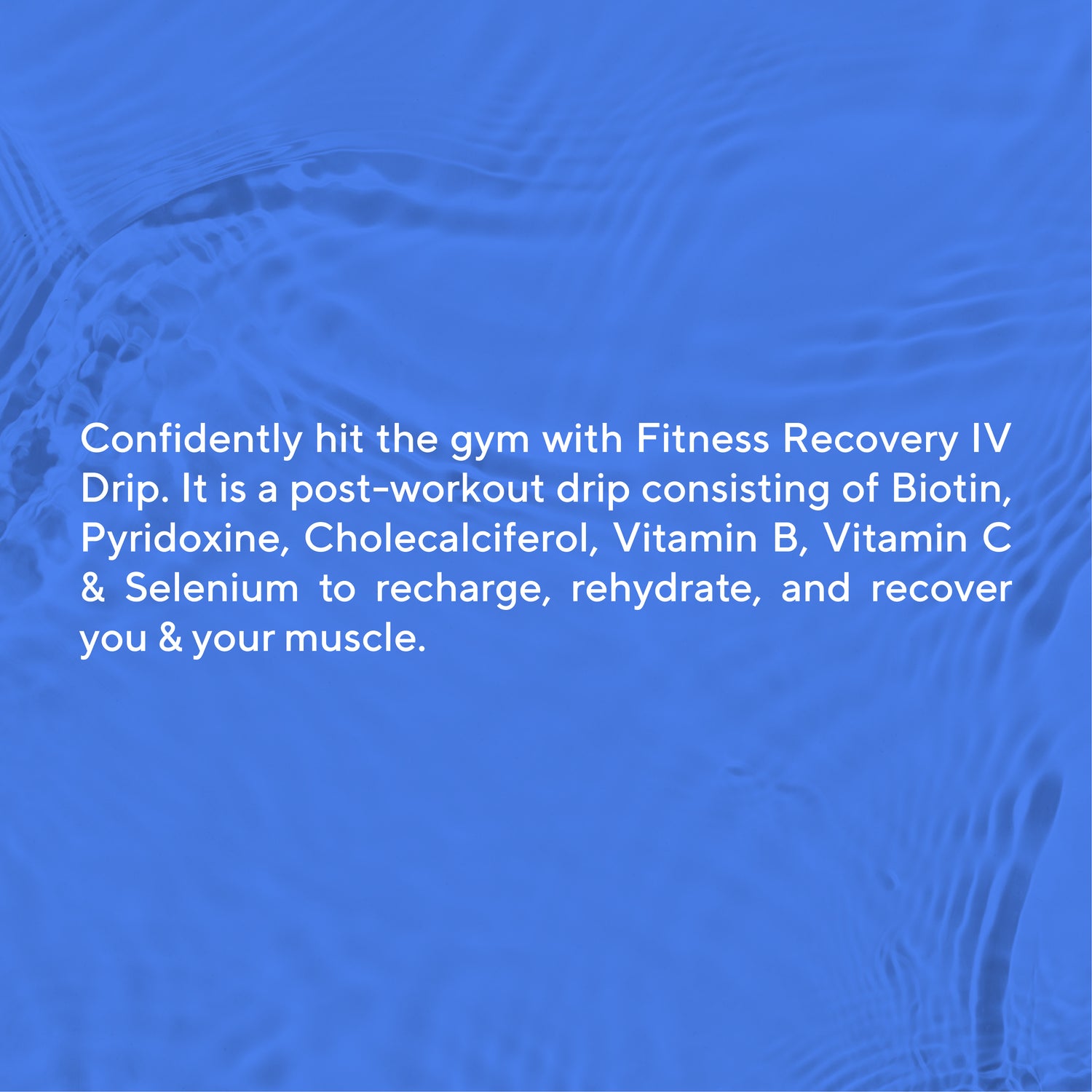 Confidently hit the gym with Fitness Recovery IV Drip. It is a post-workout drip consisting of Biotin, Pyridoxine, Cholecalciferol, Vitamin B, Vitamin C & Selenium to recharge, rehydrate, and recover you & your muscle.